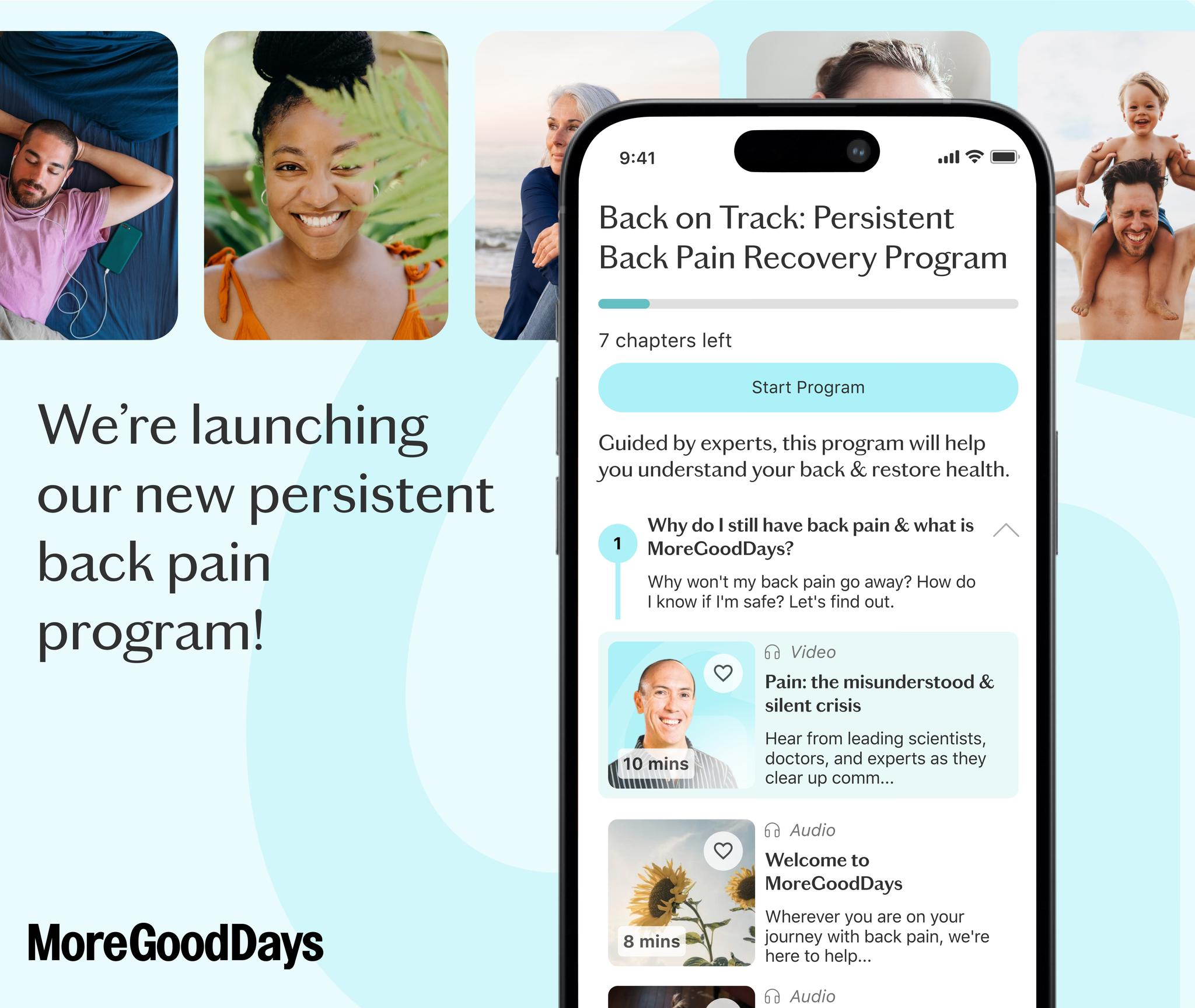 We're launching our new persistent back pain program!

MoreGoodDays

9:41

Back on Track: Persistent Back Pain Recovery Program

7 chapters left

Start Program

Guided by experts, this program will help you understand your back & restore health.

1

Why do I still have back pain & what is MoreGoodDays?

Why won't my back pain go away? How do I know if I'm safe? Let's find out.

10 mins

Video

Pain: the misunderstood & silent crisis

Hear from leading scientists, doctors, and experts as they clear up comm...

8 mins

Audio

Welcome to MoreGoodDays

Wherever you are on your journey with back pain, we're here to help...

Audio